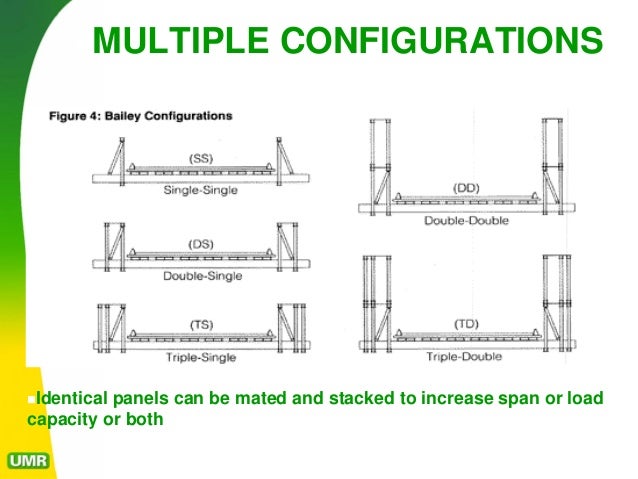 MULTIPLE CONFIGURATIONS

Figure 4: Bailey Configurations

(SS)
Single-Single

(DS)
Double-Single

(TS)
Triple-Single

(DD)
Double-Double

(TD)
Triple-Double

▪Identical panels can be mated and stacked to increase span or load capacity or both

UMR